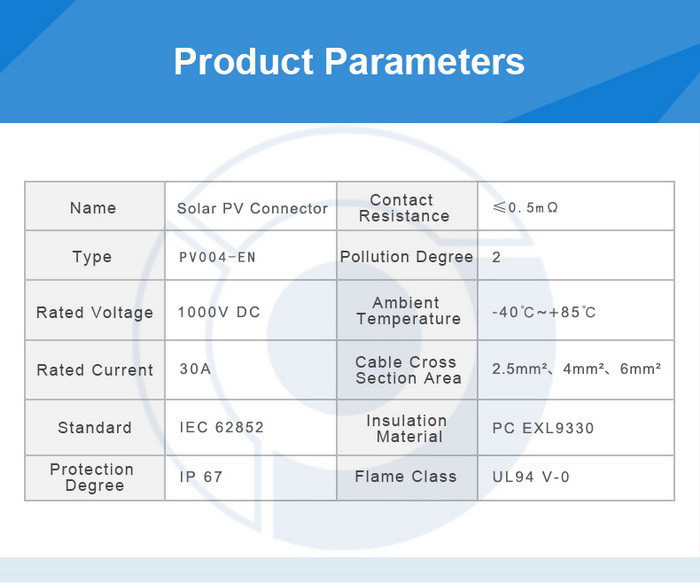 Product Parameters

| Name | Solar PV Connector | Contact Resistance | ≤0.5mΩ |
|---|---|---|---|
| Type | PV004-EN | Pollution Degree | 2 |
| Rated Voltage | 1000V DC | Ambient Temperature | -40℃~+85℃ |
| Rated Current | 30A | Cable Cross Section Area | 2.5mm²、4mm²、6mm² |
| Standard | IEC 62852 | Insulation Material | PC EXL9330 |
| Protection Degree | IP 67 | Flame Class | UL94 V-0 |